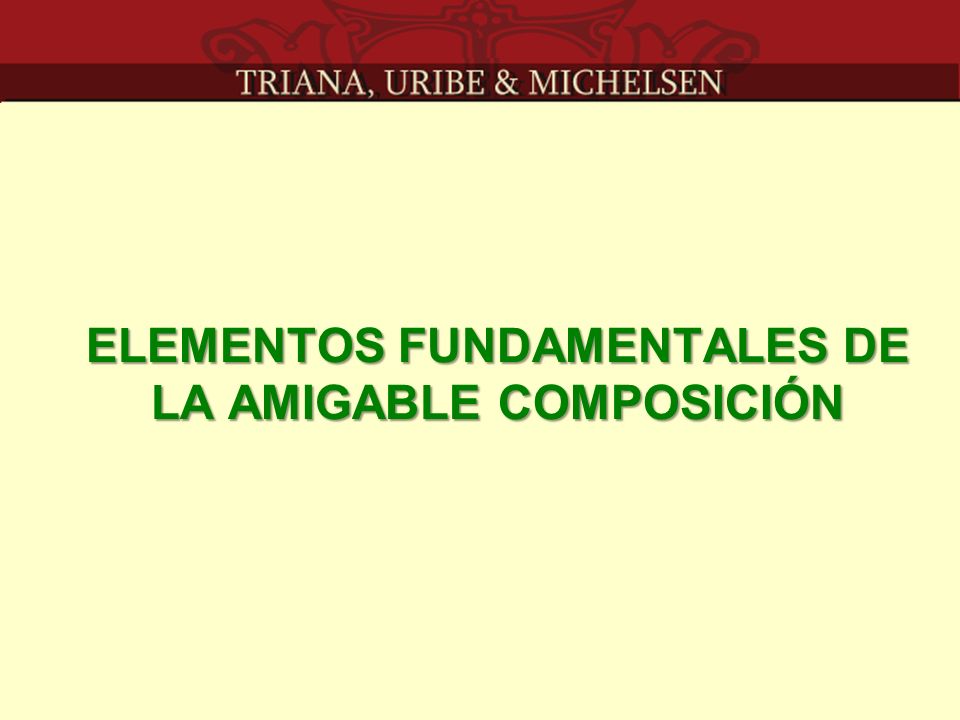 TRIANA, URIBE & MICHELSEN

ELEMENTOS FUNDAMENTALES DE LA AMIGABLE COMPOSICIÓN